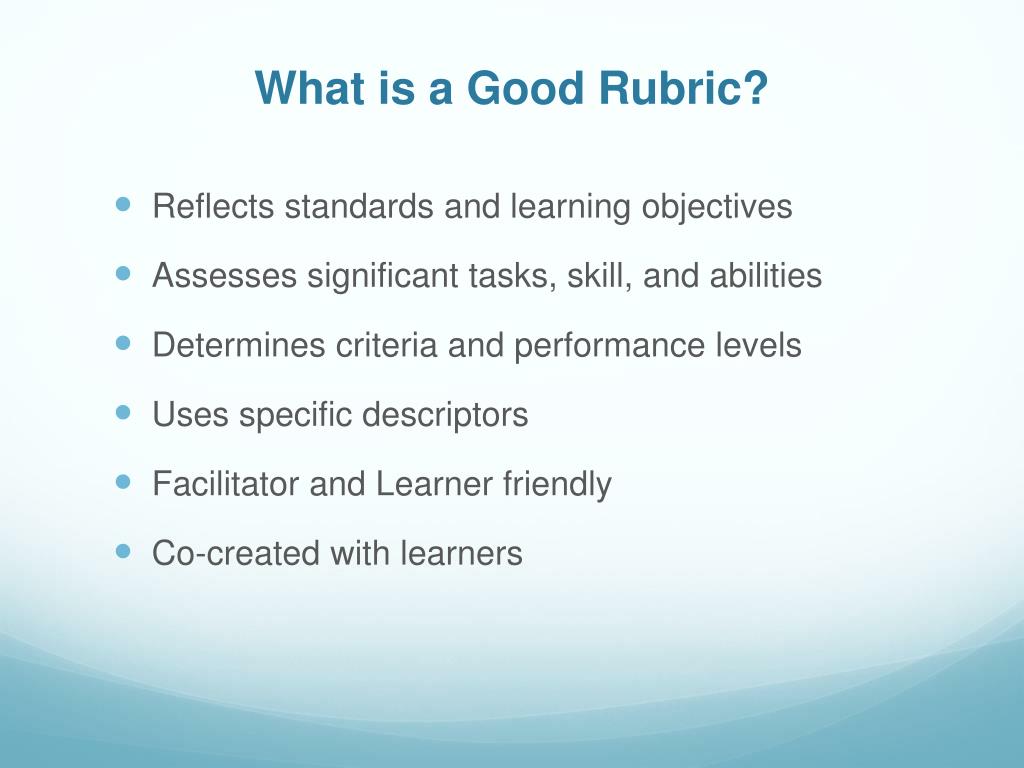 What is a Good Rubric?

- Reflects standards and learning objectives
- Assesses significant tasks, skill, and abilities
- Determines criteria and performance levels
- Uses specific descriptors
- Facilitator and Learner friendly
- Co-created with learners